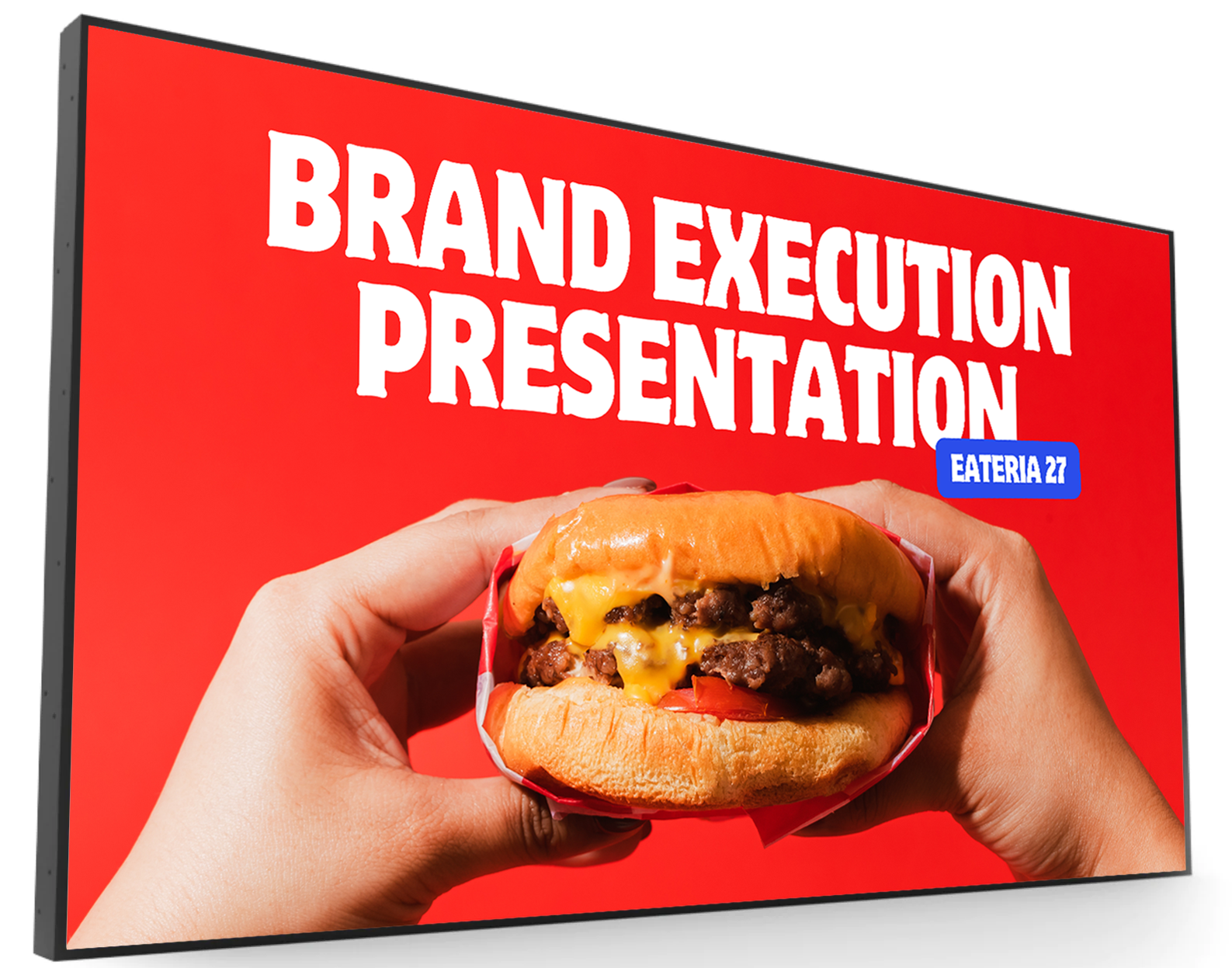 BRAND EXECUTION PRESENTATION

EATERIA 27